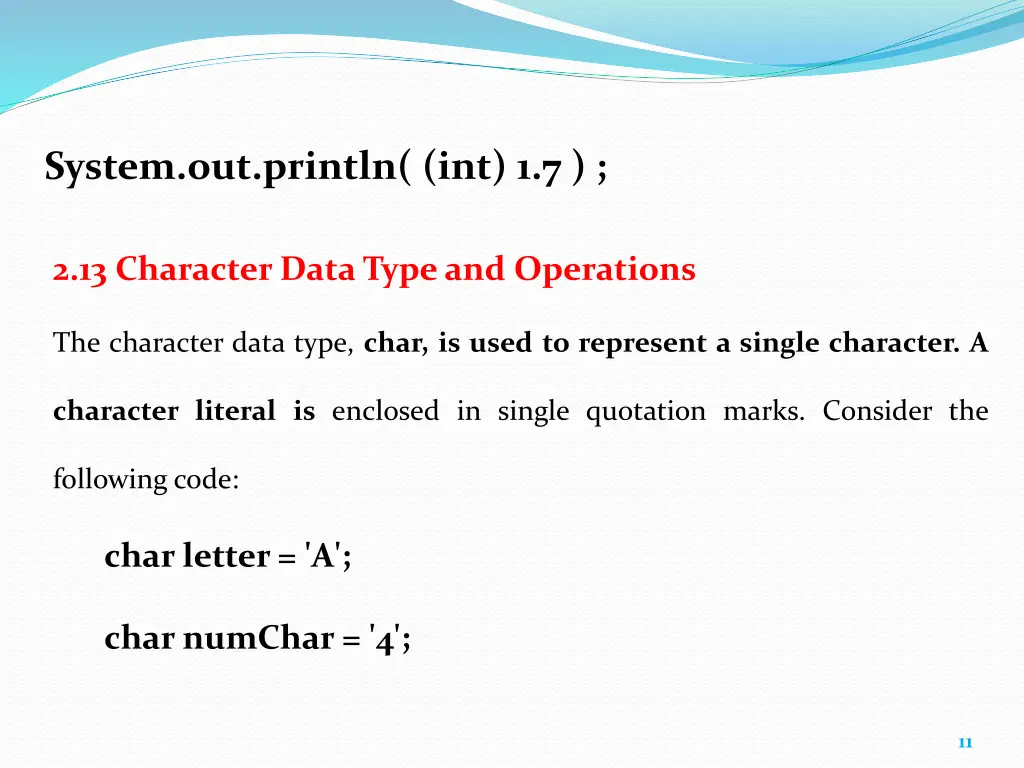 System.out.println( (int) 1.7 ) ;

2.13 Character Data Type and Operations

The character data type, char, is used to represent a single character. A character literal is enclosed in single quotation marks. Consider the following code:

char letter = 'A';

char numChar = '4';

11